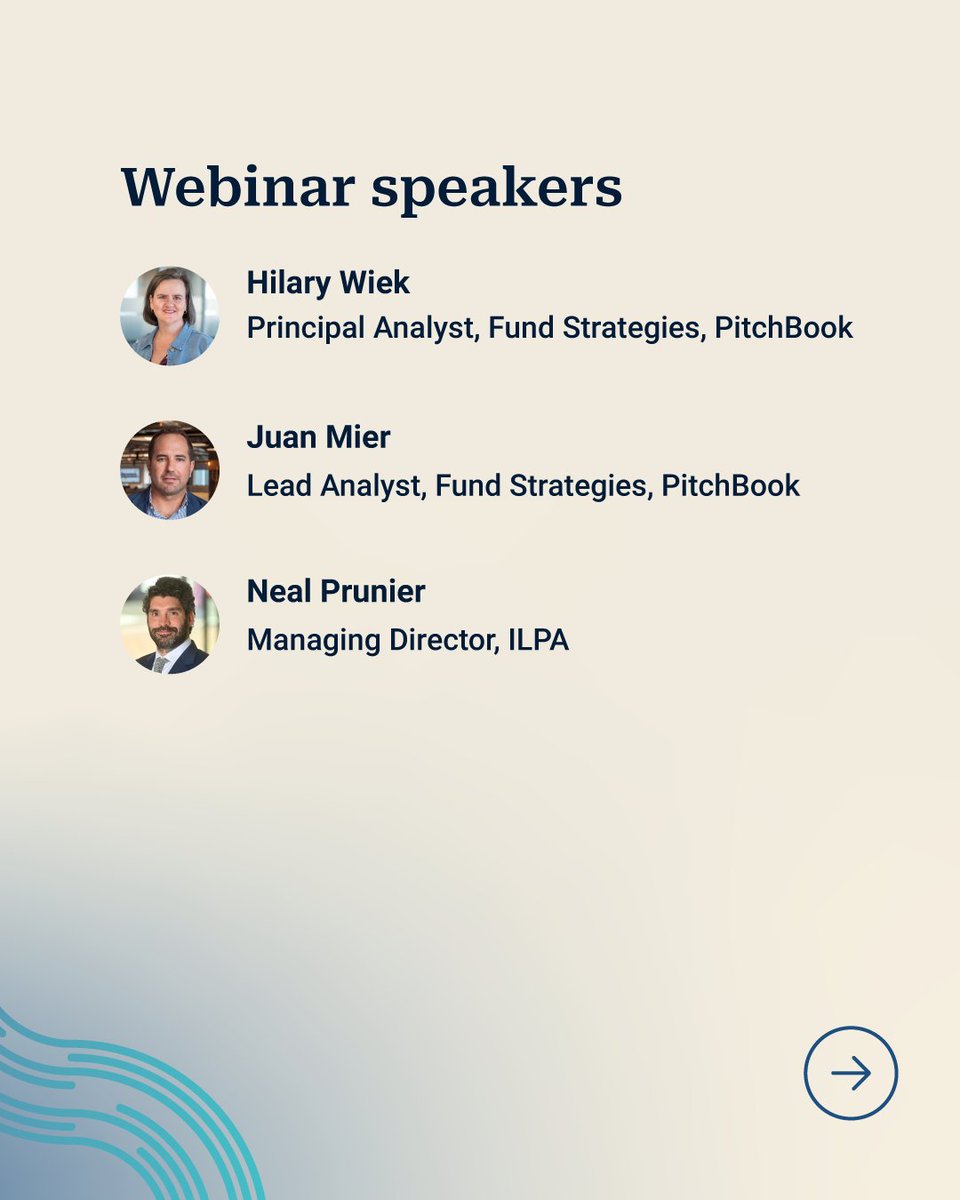 Webinar speakers

Hilary Wiek
Principal Analyst, Fund Strategies, PitchBook

Juan Mier
Lead Analyst, Fund Strategies, PitchBook

Neal Prunier
Managing Director, ILPA